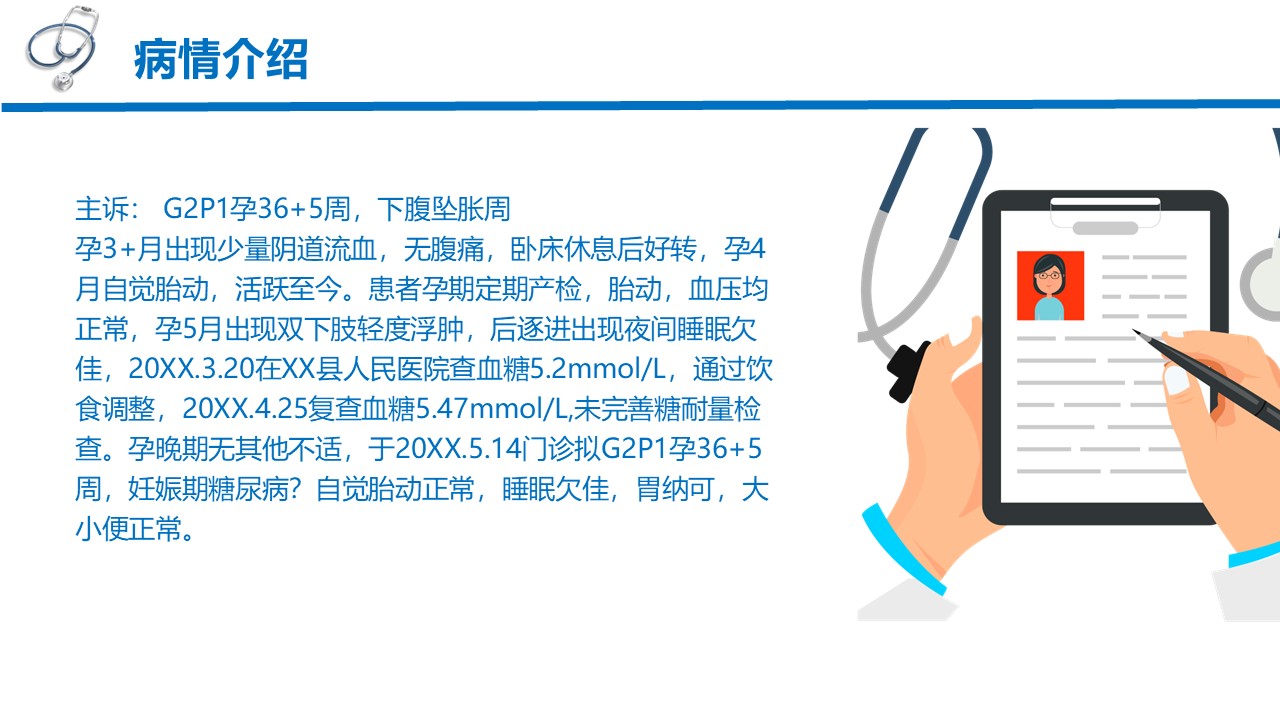 病情介绍

主诉： G2P1孕36+5周，下腹坠胀周
孕3+月出现少量阴道流血，无腹痛，卧床休息后好转，孕4月自觉胎动，活跃至今。患者孕期定期产检，胎动，血压均正常，孕5月出现双下肢轻度浮肿，后逐进出现夜间睡眠欠佳，20XX.3.20在XX县人民医院查血糖5.2mmol/L，通过饮食调整，20XX.4.25复查血糖5.47mmol/L,未完善糖耐量检查。孕晚期无其他不适，于20XX.5.14门诊拟G2P1孕36+5周，妊娠期糖尿病？自觉胎动正常，睡眠欠佳，胃纳可，大小便正常。